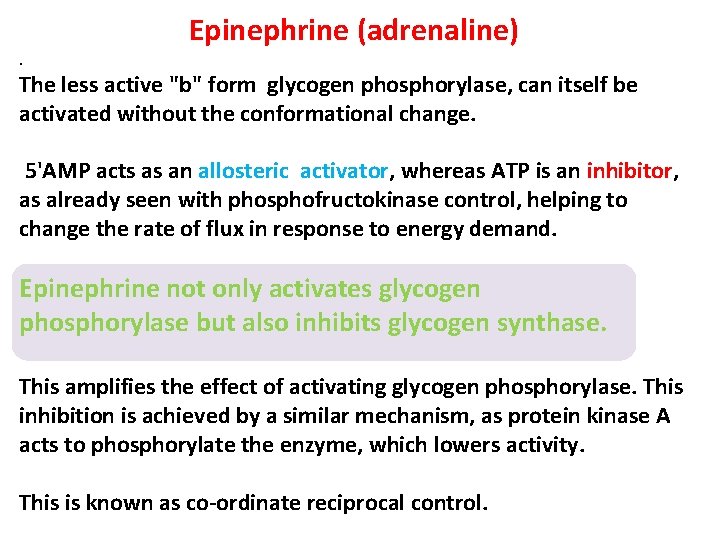 Epinephrine (adrenaline)

.
The less active "b" form glycogen phosphorylase, can itself be activated without the conformational change.

5'AMP acts as an allosteric activator, whereas ATP is an inhibitor, as already seen with phosphofructokinase control, helping to change the rate of flux in response to energy demand.

Epinephrine not only activates glycogen phosphorylase but also inhibits glycogen synthase.

This amplifies the effect of activating glycogen phosphorylase. This inhibition is achieved by a similar mechanism, as protein kinase A acts to phosphorylate the enzyme, which lowers activity.

This is known as co-ordinate reciprocal control.